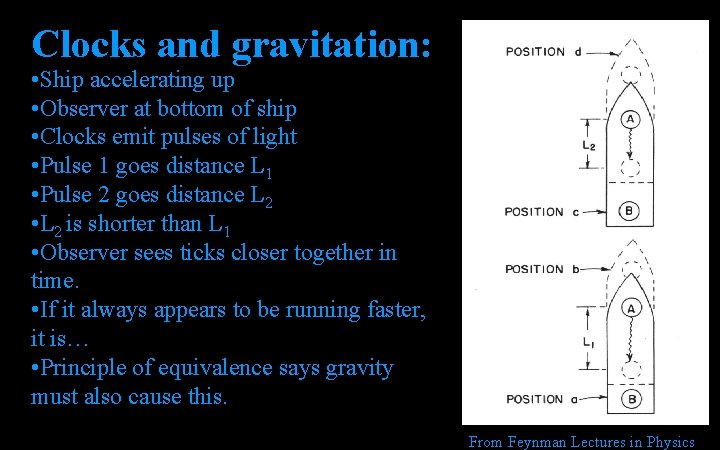 Clocks and gravitation:
•Ship accelerating up
•Observer at bottom of ship
•Clocks emit pulses of light
•Pulse 1 goes distance $L_1$
•Pulse 2 goes distance $L_2$
•$L_2$ is shorter than $L_1$
•Observer sees ticks closer together in time.
•If it always appears to be running faster, it is…
•Principle of equivalence says gravity must also cause this.

POSITION d
A
$L_2$
POSITION c
B
POSITION b
A
$L_1$
POSITION a
B

From Feynman Lectures in Physics